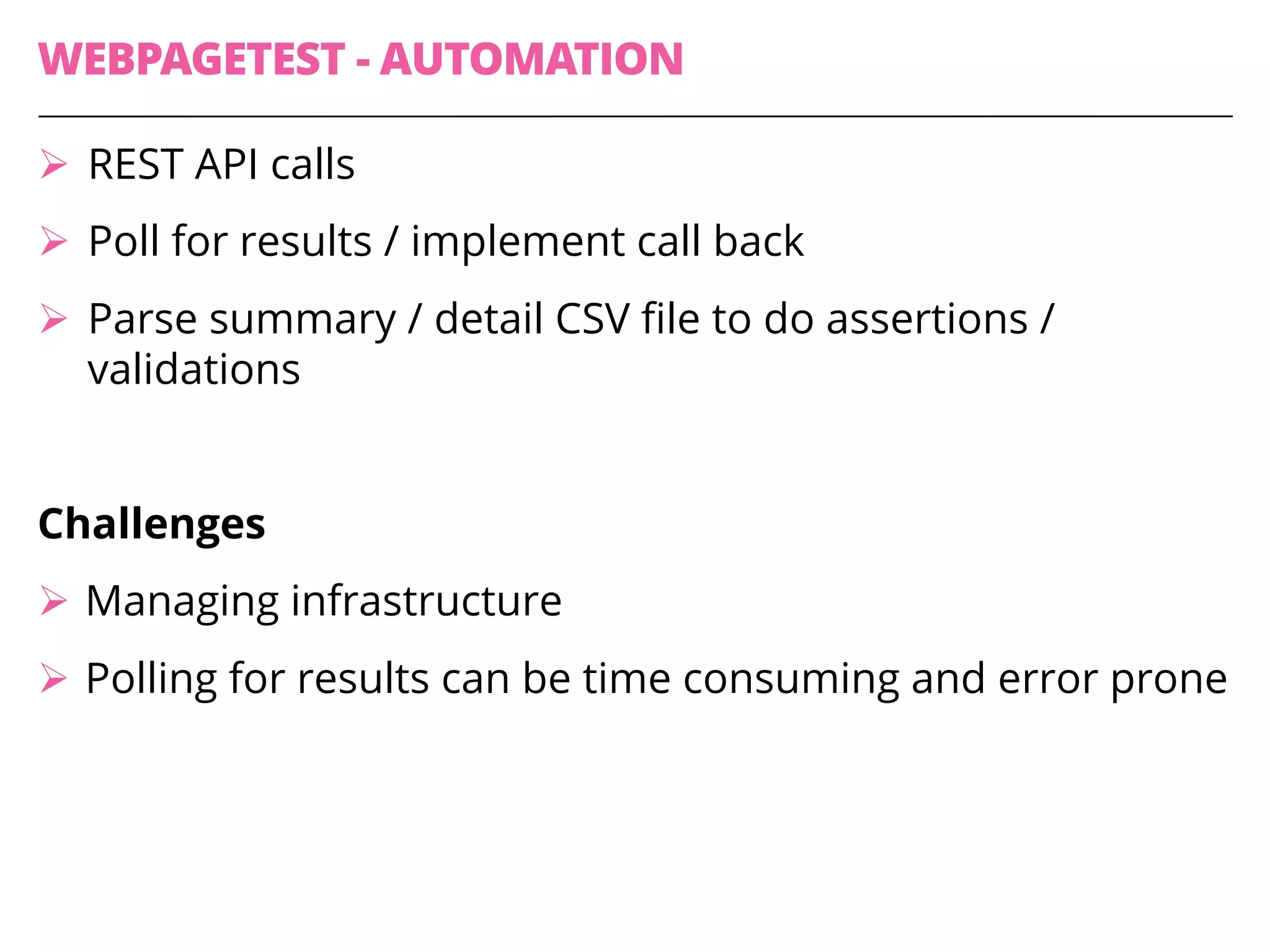 WEBPAGETEST - AUTOMATION

➢ REST API calls

➢ Poll for results / implement call back

➢ Parse summary / detail CSV file to do assertions / validations

Challenges

➢ Managing infrastructure

➢ Polling for results can be time consuming and error prone